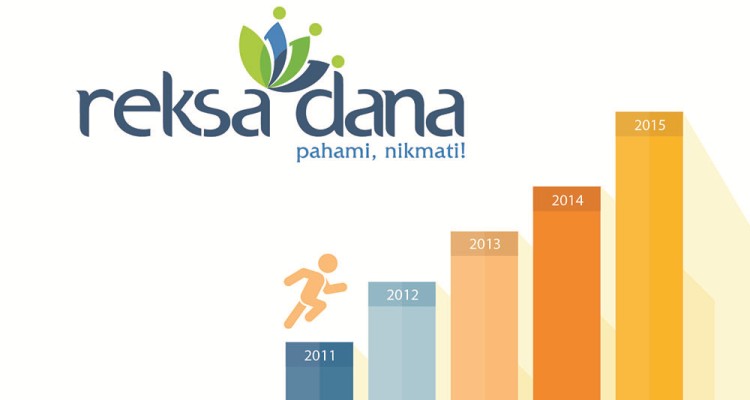 reksa dana
pahami, nikmati!

2011
2012
2013
2014
2015